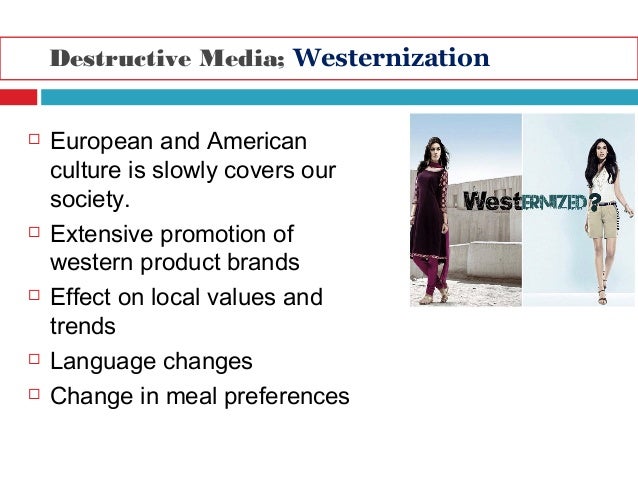 Destructive Media; Westernization

□ European and American culture is slowly covers our society.
□ Extensive promotion of western product brands
□ Effect on local values and trends
□ Language changes
□ Change in meal preferences

WestERNIZED?